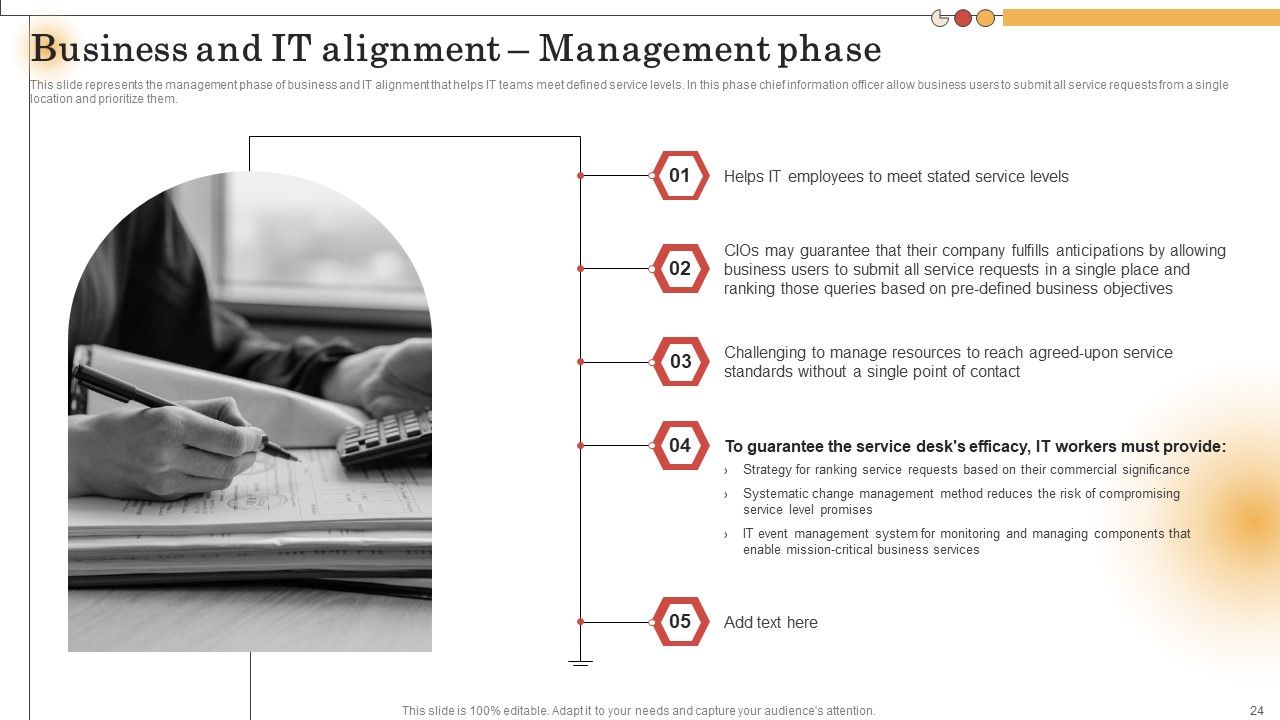 Business and IT alignment – Management phase

This slide represents the management phase of business and IT alignment that helps IT teams meet defined service levels. In this phase chief information officer allow business users to submit all service requests from a single location and prioritize them.

01
Helps IT employees to meet stated service levels

02
CIOs may guarantee that their company fulfills anticipations by allowing business users to submit all service requests in a single place and ranking those queries based on pre-defined business objectives

03
Challenging to manage resources to reach agreed-upon service standards without a single point of contact

04
To guarantee the service desk's efficacy, IT workers must provide:
› Strategy for ranking service requests based on their commercial significance
› Systematic change management method reduces the risk of compromising service level promises
› IT event management system for monitoring and managing components that enable mission-critical business services

05
Add text here

This slide is 100% editable. Adapt it to your needs and capture your audience's attention.

24